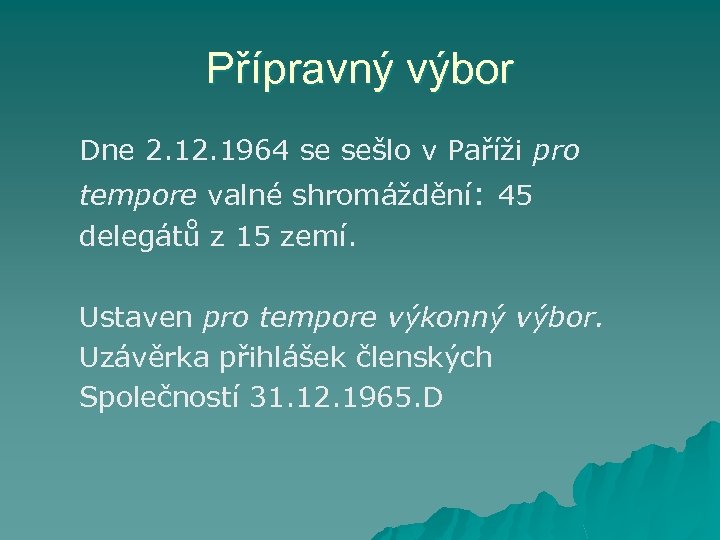 Přípravný výbor

Dne 2.12.1964 se sešlo v Paříži pro tempore valné shromáždění: 45 delegátů z 15 zemí.

Ustaven pro tempore výkonný výbor. Uzávěrka přihlášek členských Společností 31.12.1965.D